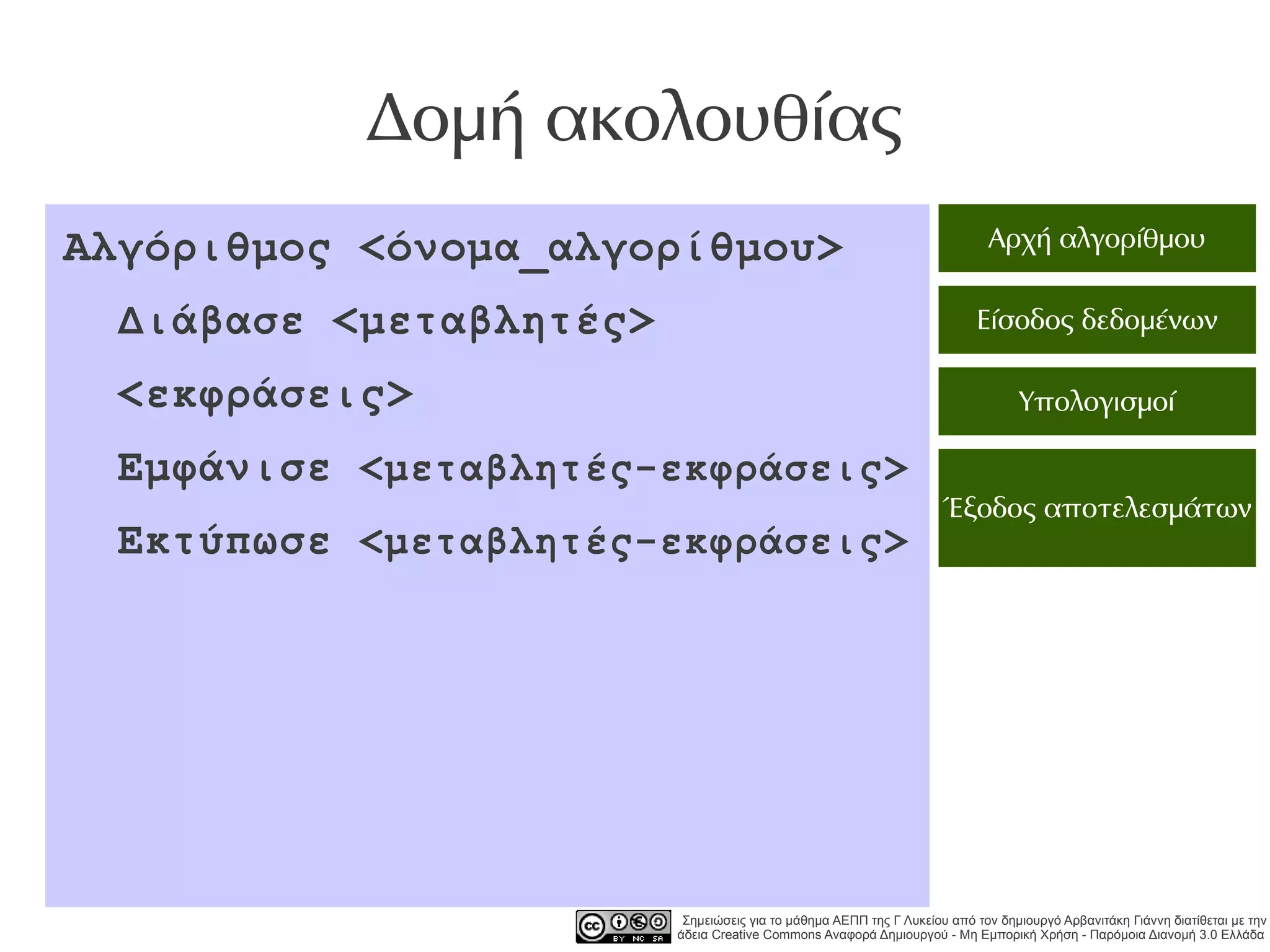 Δομή ακολουθίας

Αλγόριθμος <όνομα_αλγορίθμου>
Διάβασε <μεταβλητές>
<εκφράσεις>
Εμφάνισε <μεταβλητές-εκφράσεις>
Εκτύπωσε <μεταβλητές-εκφράσεις>

Αρχή αλγορίθμου

Είσοδος δεδομένων

Υπολογισμοί

Έξοδος αποτελεσμάτων

cc BY NC SA

Σημειώσεις για το μάθημα ΑΕΠΠ της Γ Λυκείου από τον δημιουργό Αρβανιτάκη Γιάννη διατίθεται με την άδεια Creative Commons Αναφορά Δημιουργού - Μη Εμπορική Χρήση - Παρόμοια Διανομή 3.0 Ελλάδα